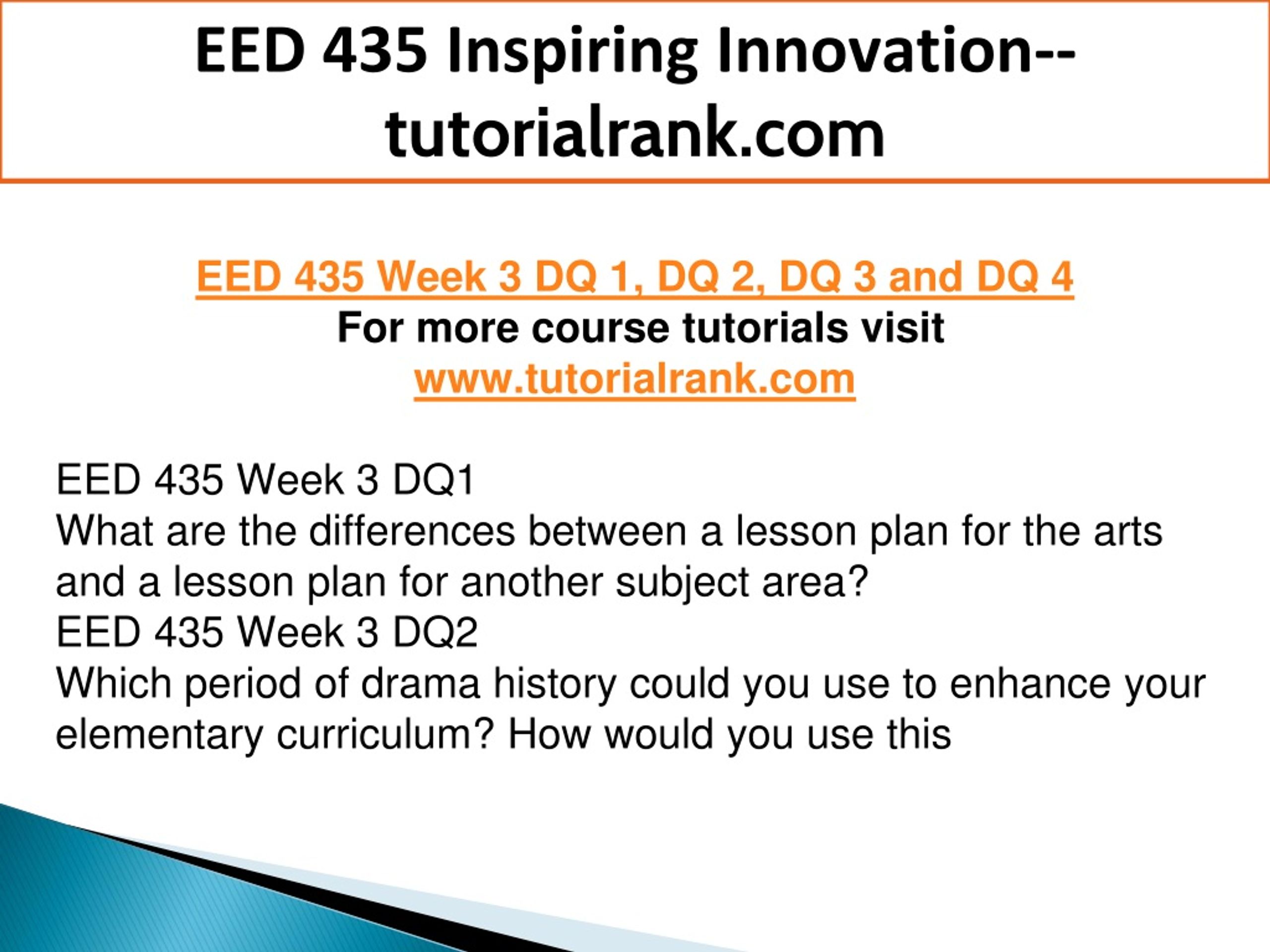 EED 435 Inspiring Innovation--tutorialrank.com

EED 435 Week 3 DQ 1, DQ 2, DQ 3 and DQ 4
For more course tutorials visit
www.tutorialrank.com

EED 435 Week 3 DQ1
What are the differences between a lesson plan for the arts and a lesson plan for another subject area?
EED 435 Week 3 DQ2
Which period of drama history could you use to enhance your elementary curriculum? How would you use this